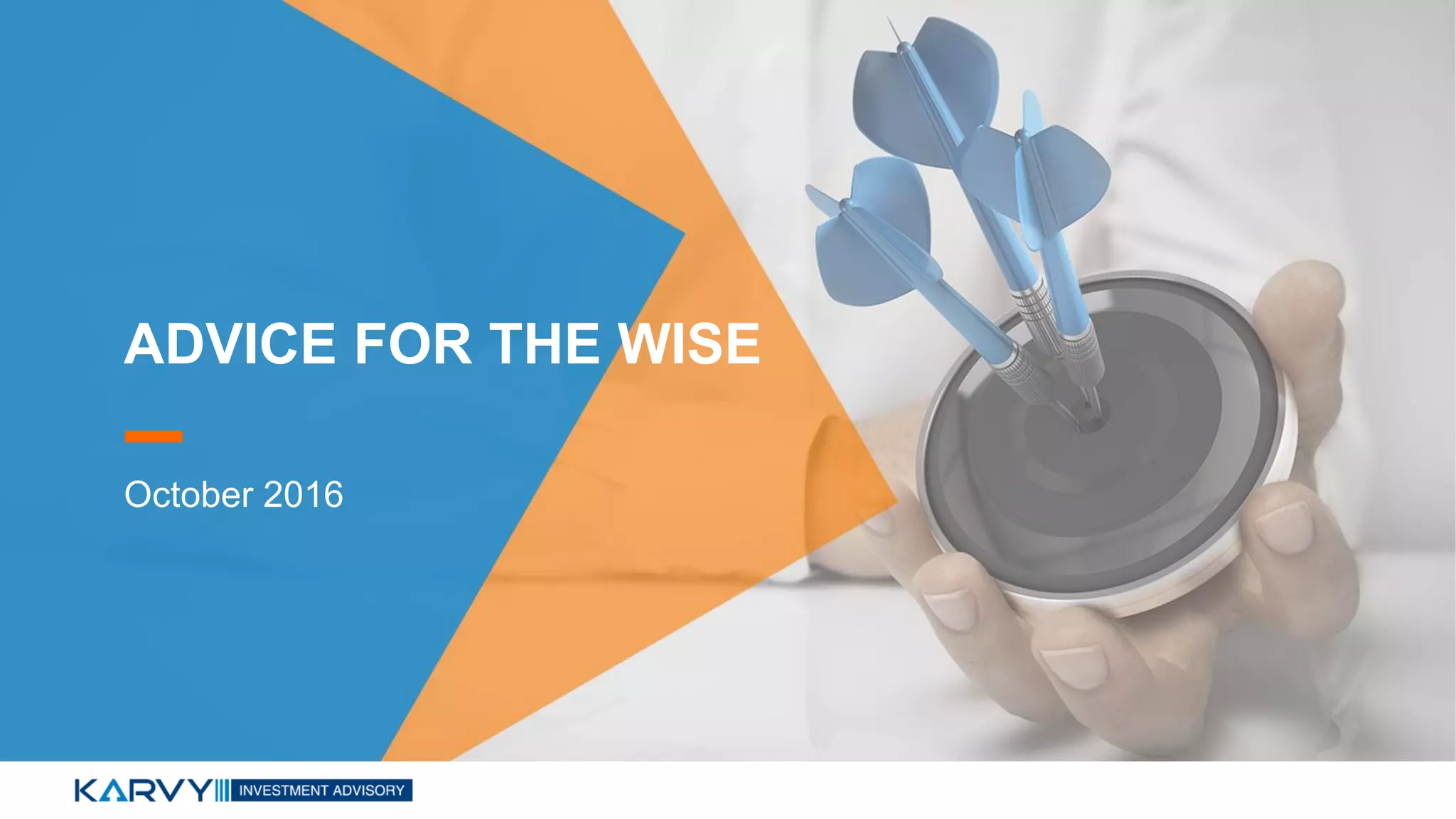 ADVICE FOR THE WISE

October 2016

KARVY INVESTMENT ADVISORY